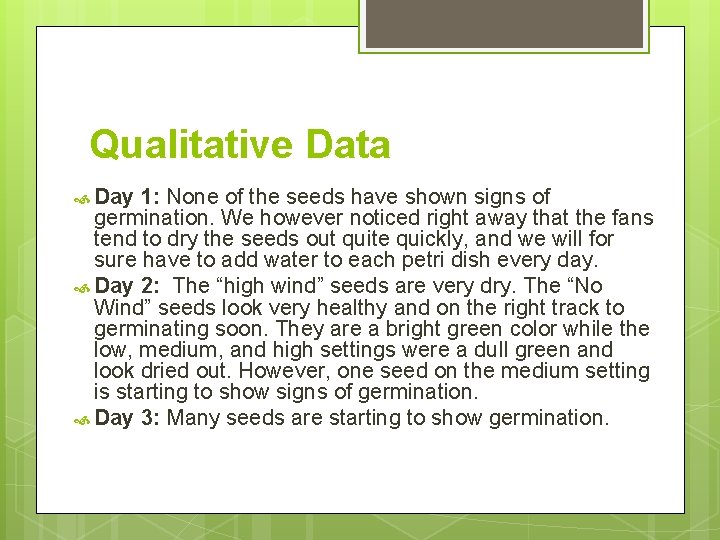 Qualitative Data

Day 1: None of the seeds have shown signs of germination. We however noticed right away that the fans tend to dry the seeds out quite quickly, and we will for sure have to add water to each petri dish every day.

Day 2: The “high wind” seeds are very dry. The “No Wind” seeds look very healthy and on the right track to germinating soon. They are a bright green color while the low, medium, and high settings were a dull green and look dried out. However, one seed on the medium setting is starting to show signs of germination.

Day 3: Many seeds are starting to show germination.